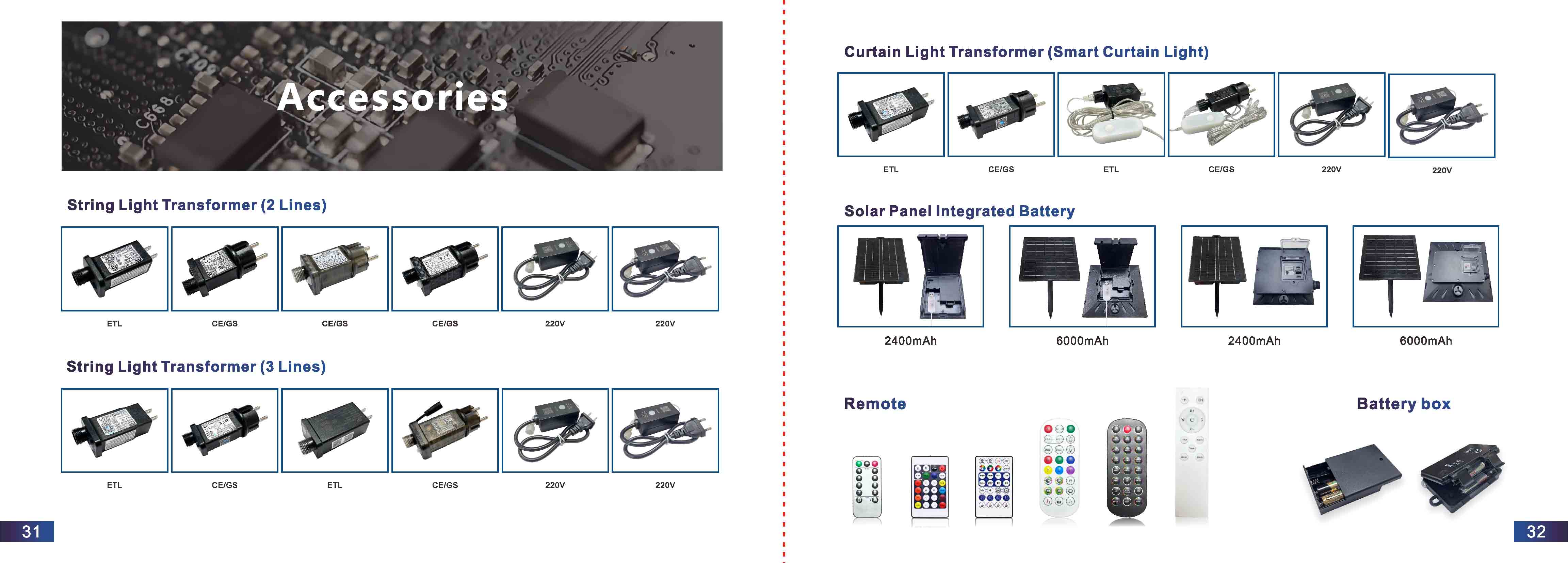 Accessories

String Light Transformer (2 Lines)

ETL CE/GS CE/GS CE/GS 220V 220V

String Light Transformer (3 Lines)

ETL CE/GS ETL CE/GS 220V 220V

31

Curtain Light Transformer (Smart Curtain Light)

ETL CE/GS ETL CE/GS 220V 220V

Solar Panel Integrated Battery

2400mAh 6000mAh 2400mAh 6000mAh

Remote

Battery box

32